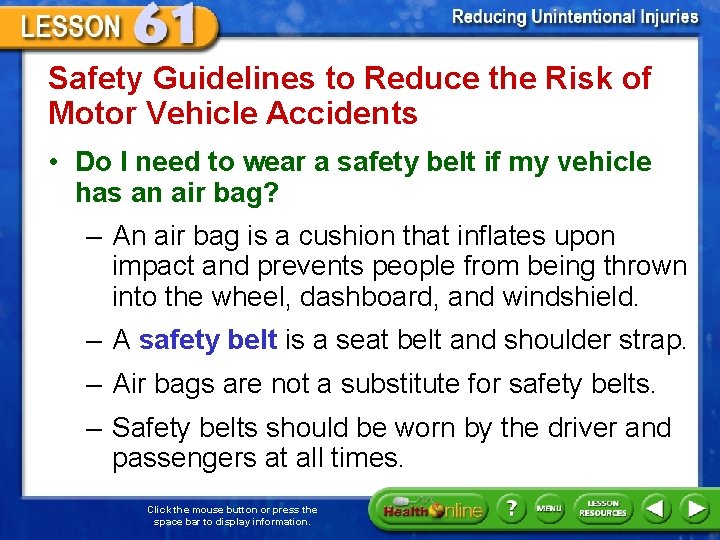 LESSON 61

Reducing Unintentional Injuries

Safety Guidelines to Reduce the Risk of Motor Vehicle Accidents

• Do I need to wear a safety belt if my vehicle has an air bag?

– An air bag is a cushion that inflates upon impact and prevents people from being thrown into the wheel, dashboard, and windshield.

– A safety belt is a seat belt and shoulder strap.

– Air bags are not a substitute for safety belts.

– Safety belts should be worn by the driver and passengers at all times.

Click the mouse button or press the space bar to display information.

Health Online ? MENU LESSON RESOURCES